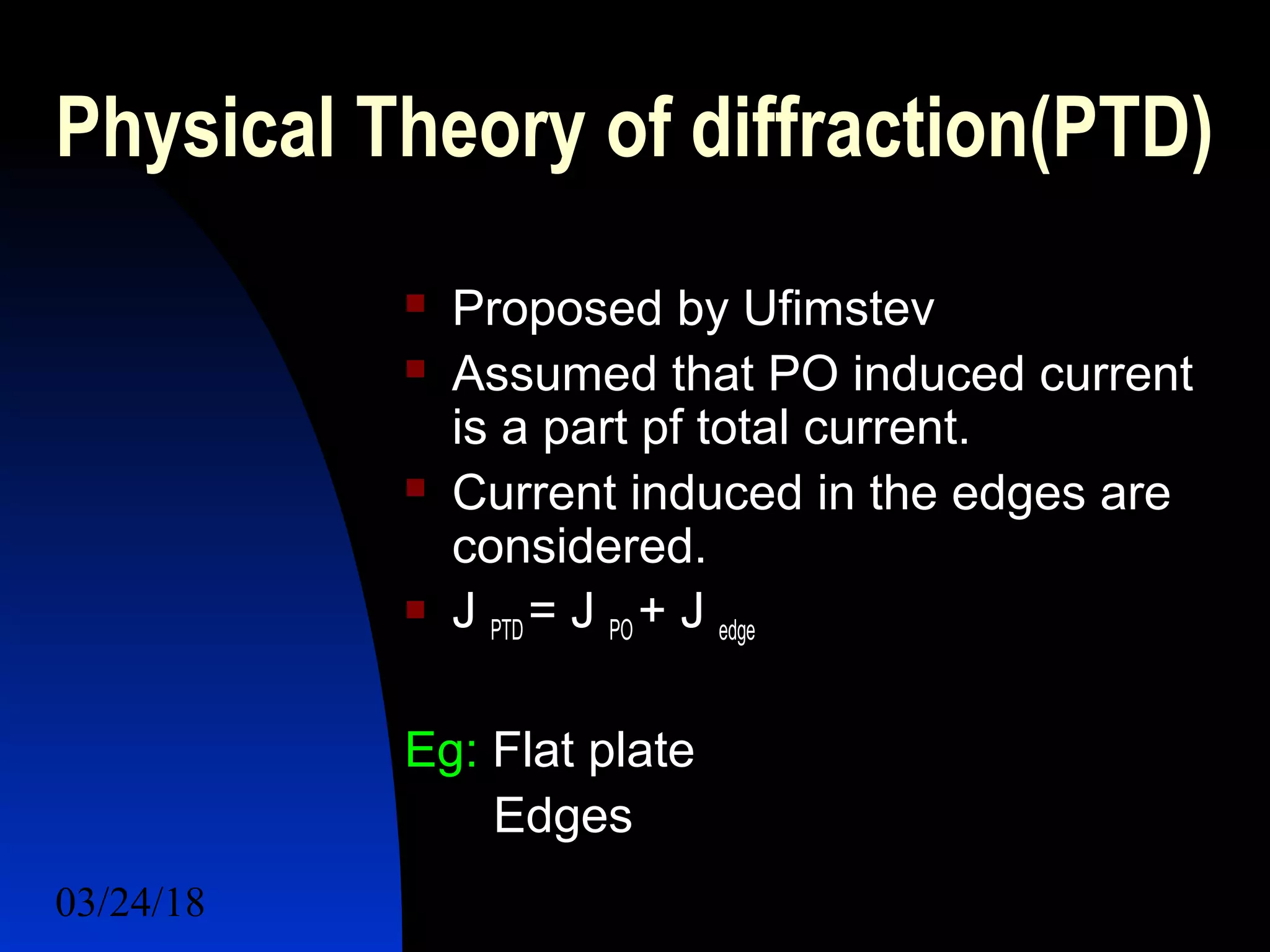 Physical Theory of diffraction(PTD)

- Proposed by Ufimstev
- Assumed that PO induced current is a part pf total current.
- Current induced in the edges are considered.
- $J_{PTD} = J_{PO} + J_{edge}$

Eg: Flat plate
Edges

03/24/18